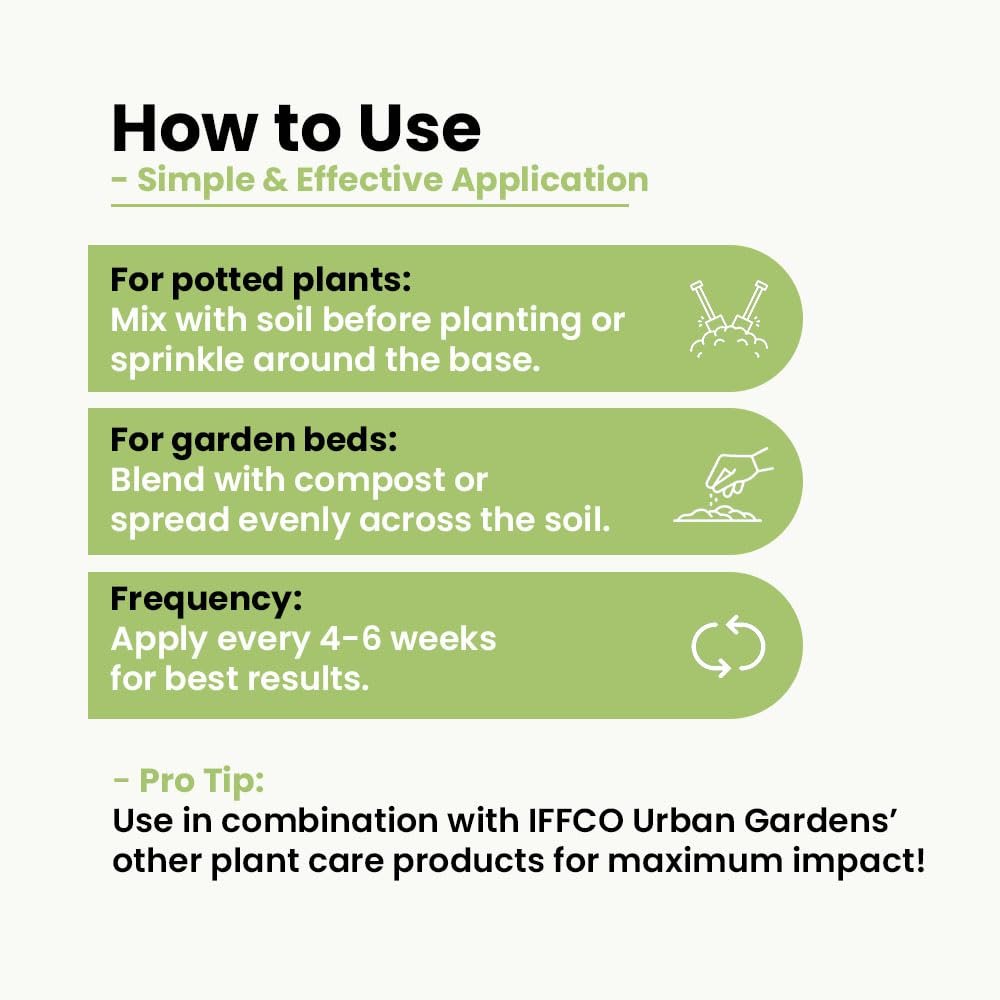 How to Use
- Simple & Effective Application

For potted plants:
Mix with soil before planting or sprinkle around the base.

For garden beds:
Blend with compost or spread evenly across the soil.

Frequency:
Apply every 4-6 weeks for best results.

- Pro Tip:
Use in combination with IFFCO Urban Gardens' other plant care products for maximum impact!